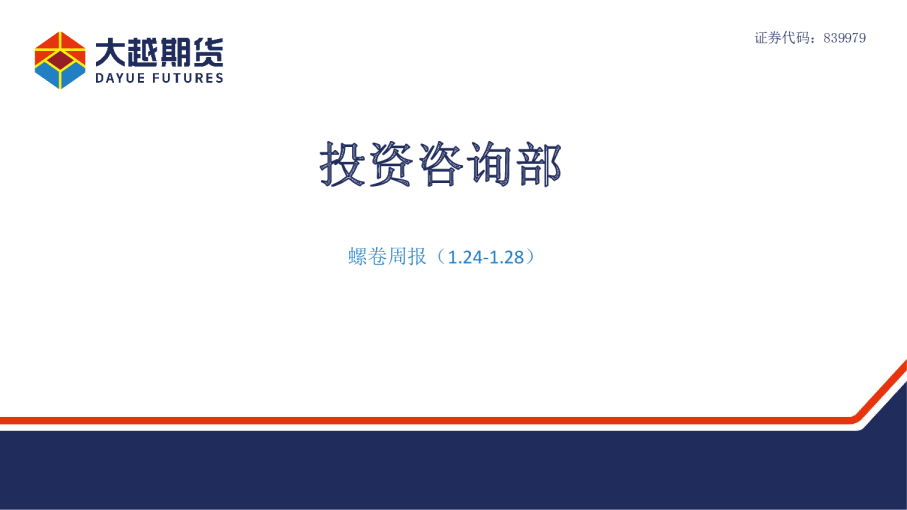 大越期货
DAYUE FUTURES

证券代码：839979

投资咨询部

螺卷周报（1.24-1.28）